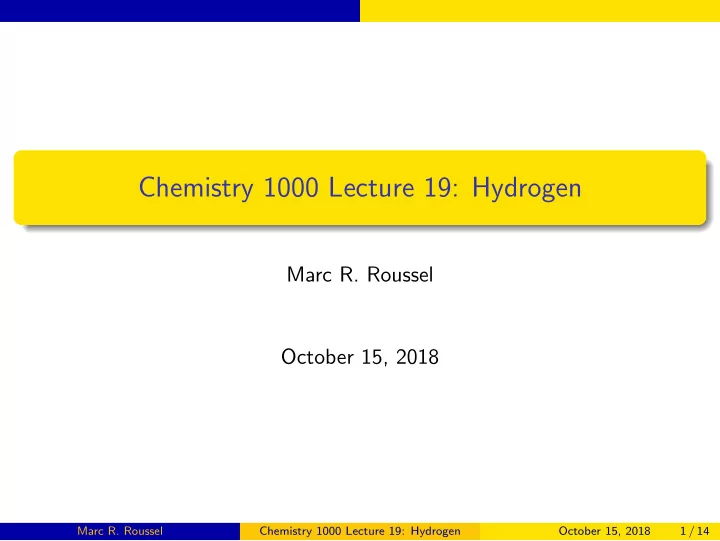 Chemistry 1000 Lecture 19: Hydrogen

Marc R. Roussel

October 15, 2018

Marc R. Roussel Chemistry 1000 Lecture 19: Hydrogen October 15, 2018 1 / 14